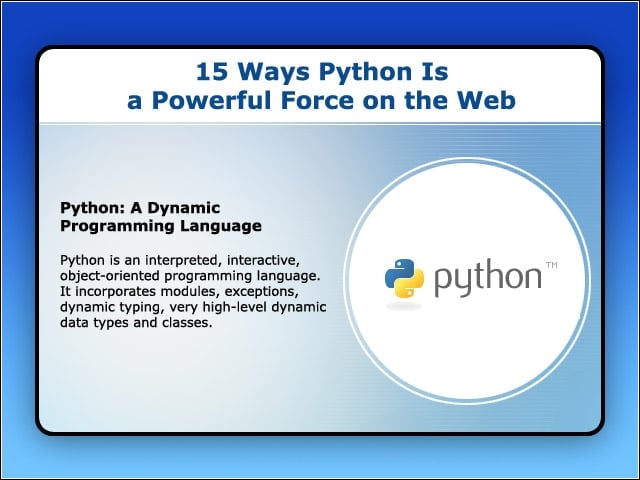 15 Ways Python Is
a Powerful Force on the Web

Python: A Dynamic Programming Language

Python is an interpreted, interactive, object-oriented programming language. It incorporates modules, exceptions, dynamic typing, very high-level dynamic data types and classes.

python™